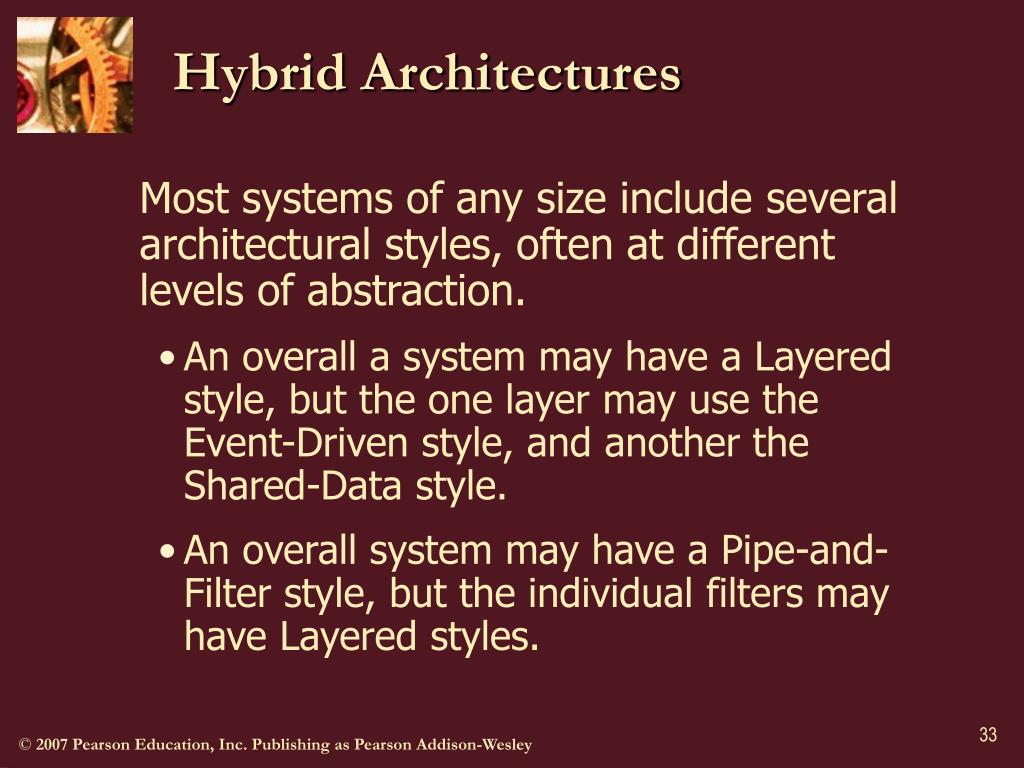 Hybrid Architectures

Most systems of any size include several architectural styles, often at different levels of abstraction.

• An overall a system may have a Layered style, but the one layer may use the Event-Driven style, and another the Shared-Data style.

• An overall system may have a Pipe-and-Filter style, but the individual filters may have Layered styles.

© 2007 Pearson Education, Inc. Publishing as Pearson Addison-Wesley

33